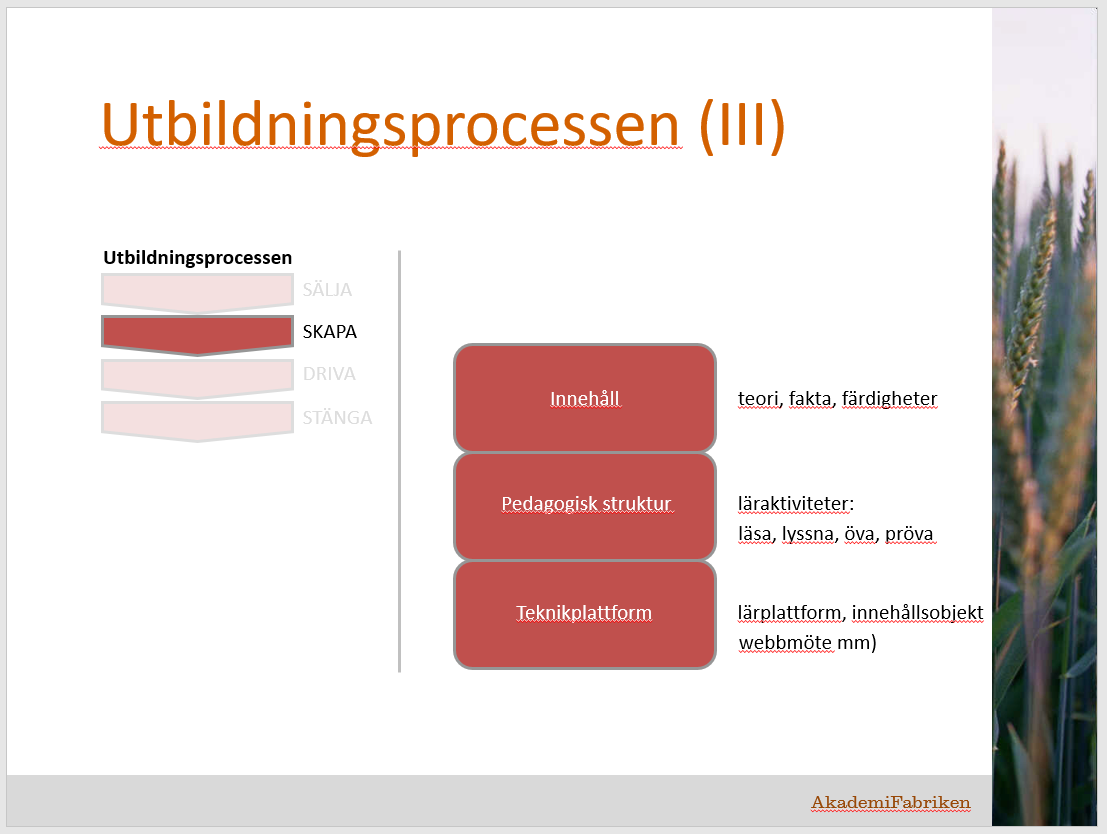 Utbildningsprocessen (III)

Utbildningsprocessen

SÄLJA

SKAPA

DRIVA

STÄNGA

Innehåll

teori, fakta, färdigheter

Pedagogisk struktur

läraktiviteter:
läsa, lyssna, öva, pröva

Teknikplattform

lärplattform, innehållsobjekt webbmöte mm)

AkademiFabriken